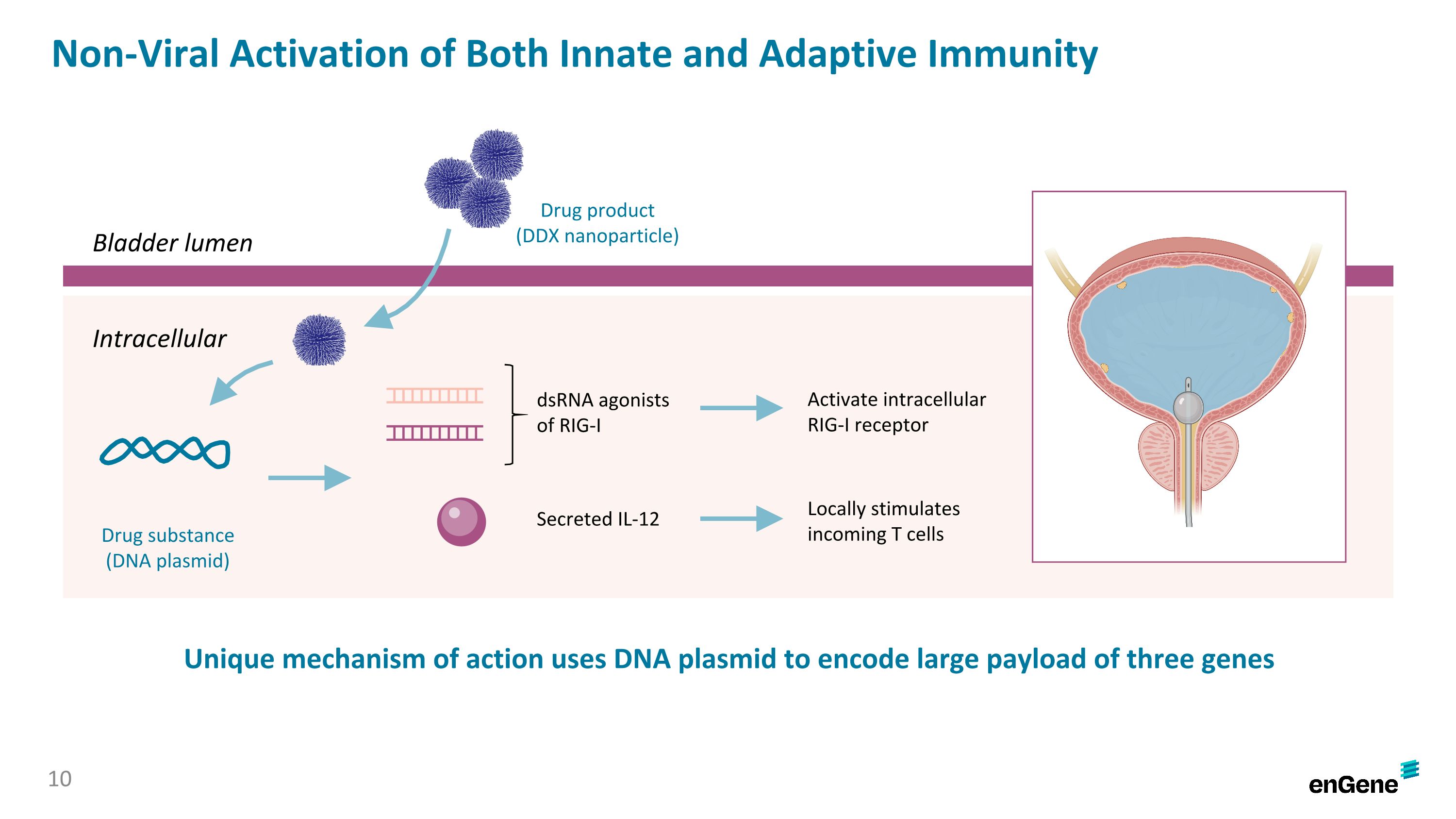 Non-Viral Activation of Both Innate and Adaptive Immunity

Drug product
(DDX nanoparticle)

Bladder lumen

Intracellular

dsRNA agonists of RIG-I

Activate intracellular RIG-I receptor

Secreted IL-12

Locally stimulates incoming T cells

Drug substance
(DNA plasmid)

Unique mechanism of action uses DNA plasmid to encode large payload of three genes

10

enGene